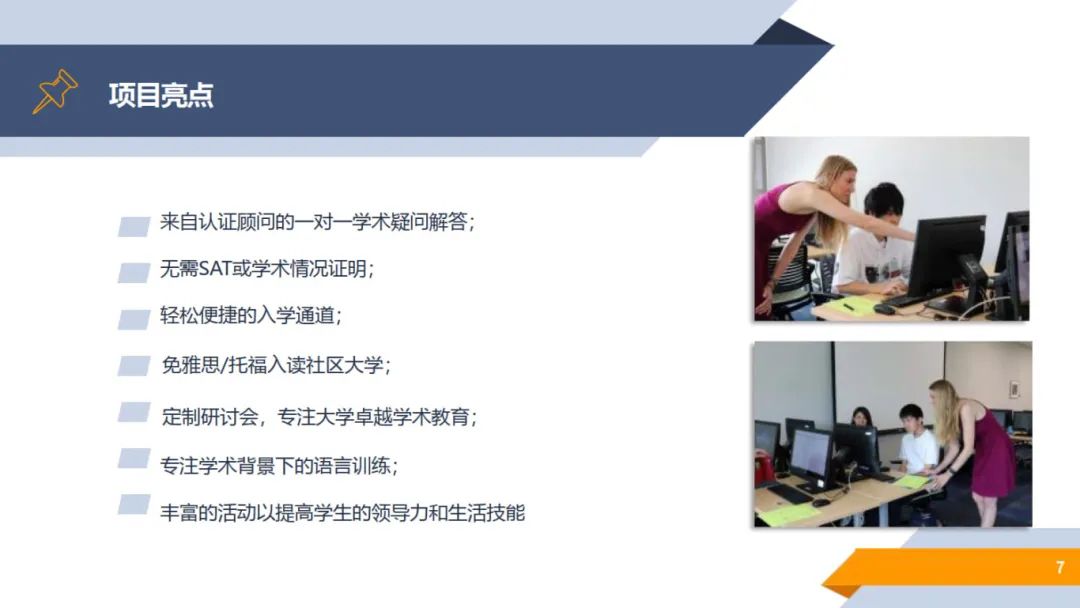 项目亮点

来自认证顾问的一对一学术疑问解答；

无需SAT或学术情况证明；

轻松便捷的入学通道；

免雅思/托福入读社区大学；

定制研讨会，专注大学卓越学术教育；

专注学术背景下的语言训练；

丰富的活动以提高学生的领导力和生活技能

7